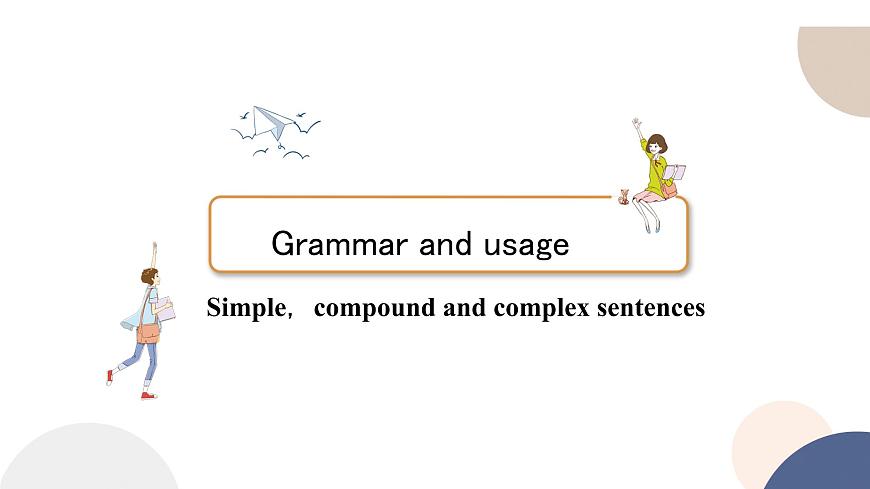 Grammar and usage

Simple， compound and complex sentences